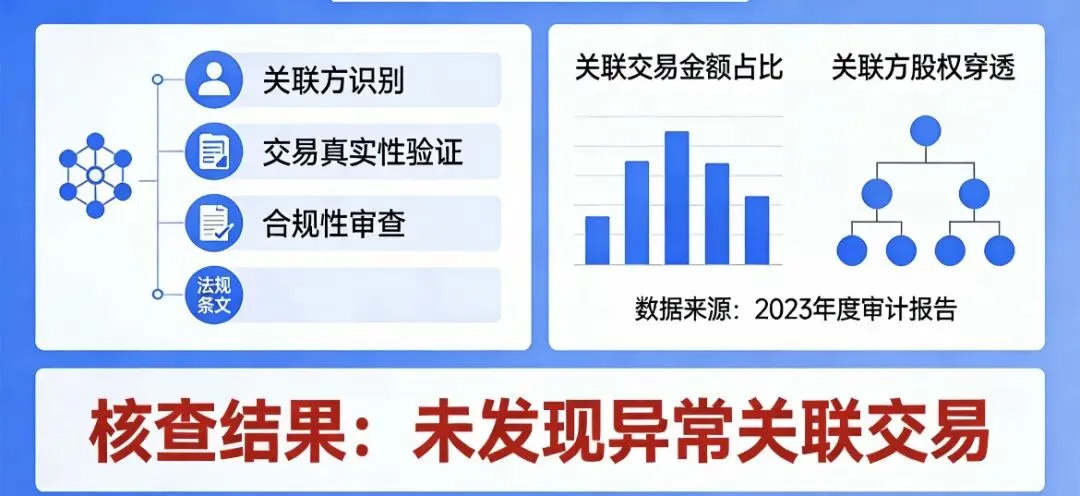 关联方识别

交易真实性验证

合规性审查

法规条文

关联交易金额占比

关联方股权穿透

数据来源：2023年度审计报告

核查结果：未发现异常关联交易